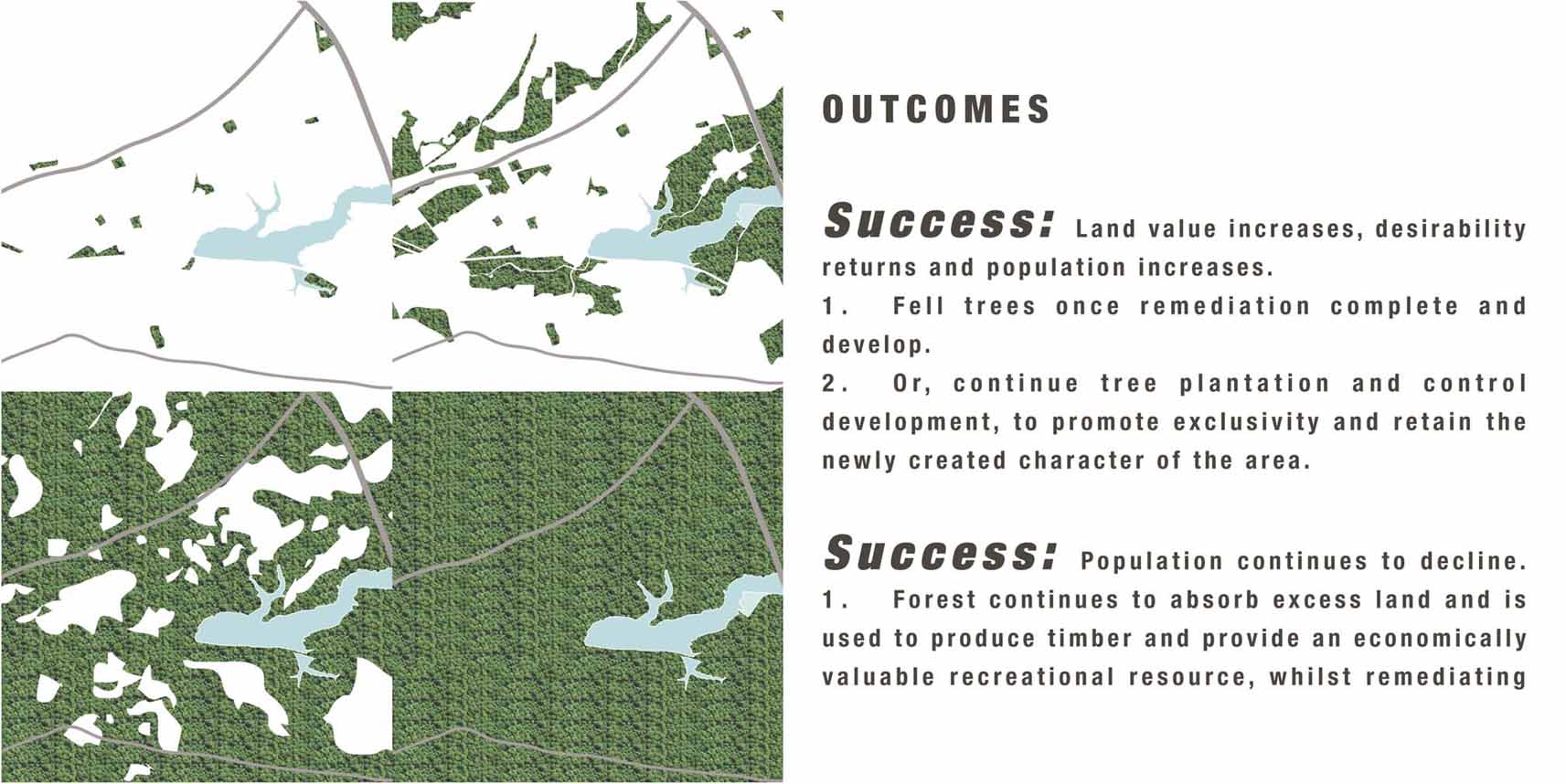 OUTCOMES

Success: Land value increases, desirability returns and population increases.
1. Fell trees once remediation complete and develop.
2. Or, continue tree plantation and control development, to promote exclusivity and retain the newly created character of the area.

Success: Population continues to decline.
1. Forest continues to absorb excess land and is used to produce timber and provide an economically valuable recreational resource, whilst remediating